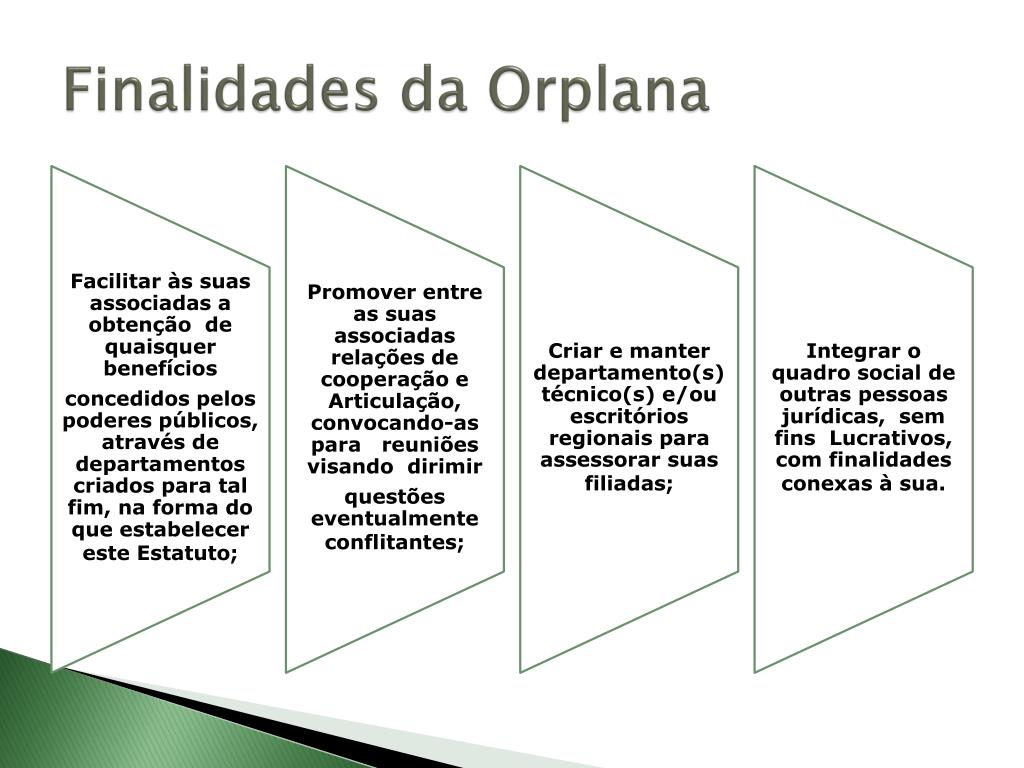 Finalidades da Orplana

Facilitar às suas associadas a obtenção de quaisquer benefícios

concedidos pelos poderes públicos, através de departamentos criados para tal fim, na forma do que estabelecer este Estatuto;

Promover entre as suas associadas relações de cooperação e Articulação, convocando-as para reuniões visando dirimir

questões eventualmente conflitantes;

Criar e manter departamento(s) técnico(s) e/ou escritórios regionais para assessorar suas filiadas;

Integrar o quadro social de outras pessoas jurídicas, sem fins Lucrativos, com finalidades conexas à sua.